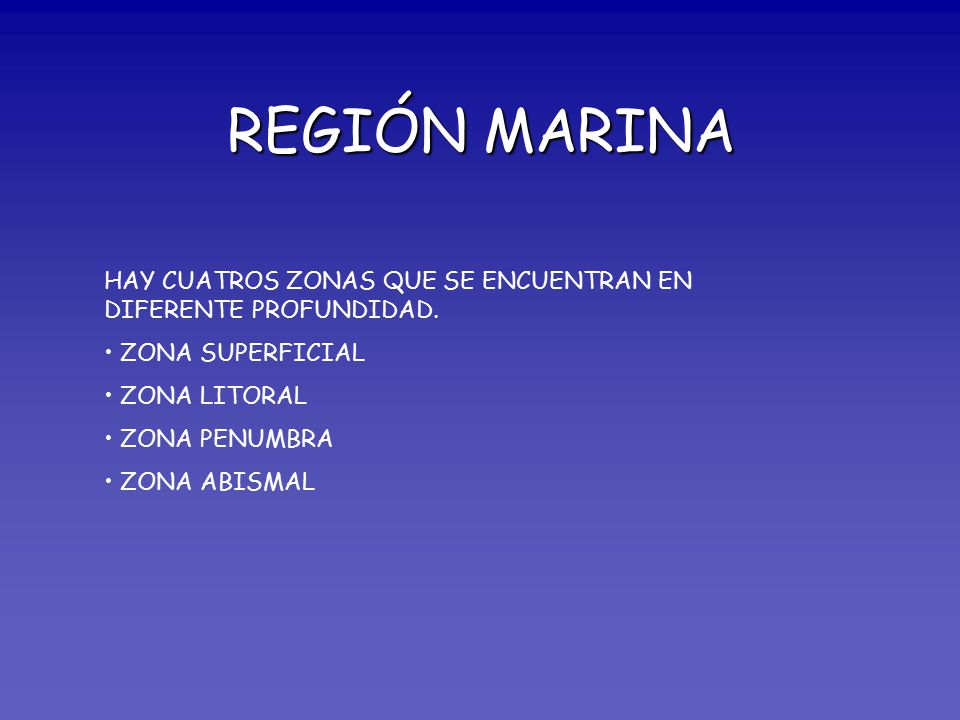 REGIÓN MARINA

HAY CUATROS ZONAS QUE SE ENCUENTRAN EN DIFERENTE PROFUNDIDAD.

• ZONA SUPERFICIAL

• ZONA LITORAL

• ZONA PENUMBRA

• ZONA ABISMAL